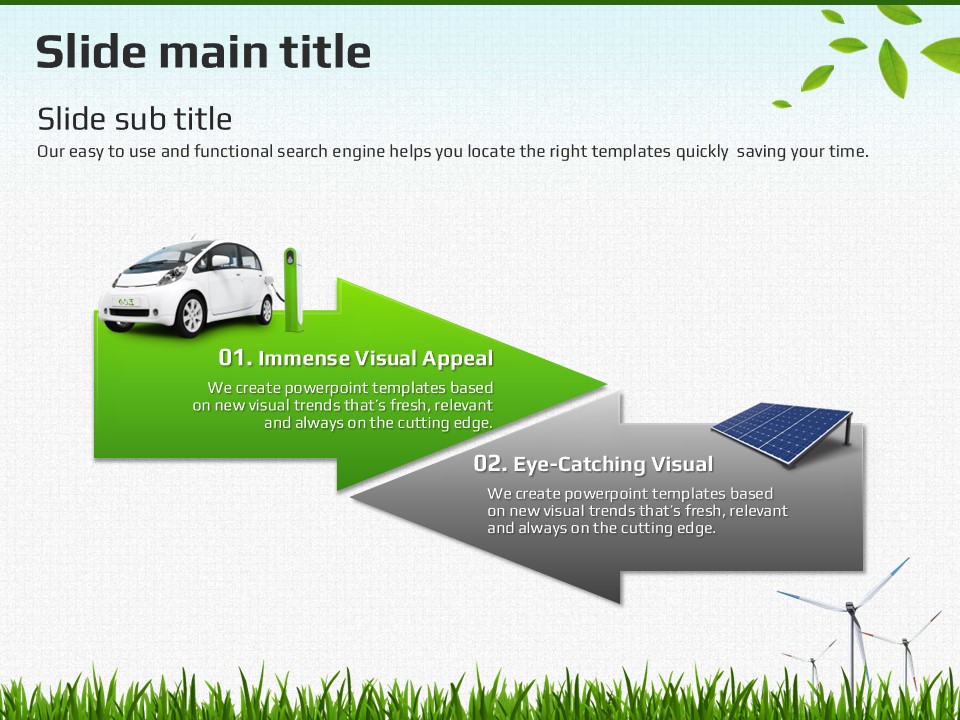 Slide main title

Slide sub title

Our easy to use and functional search engine helps you locate the right templates quickly  saving your time.

01. Immense Visual Appeal

We create powerpoint templates based on new visual trends that's fresh, relevant and always on the cutting edge.

02. Eye-Catching Visual

We create powerpoint templates based on new visual trends that's fresh, relevant and always on the cutting edge.